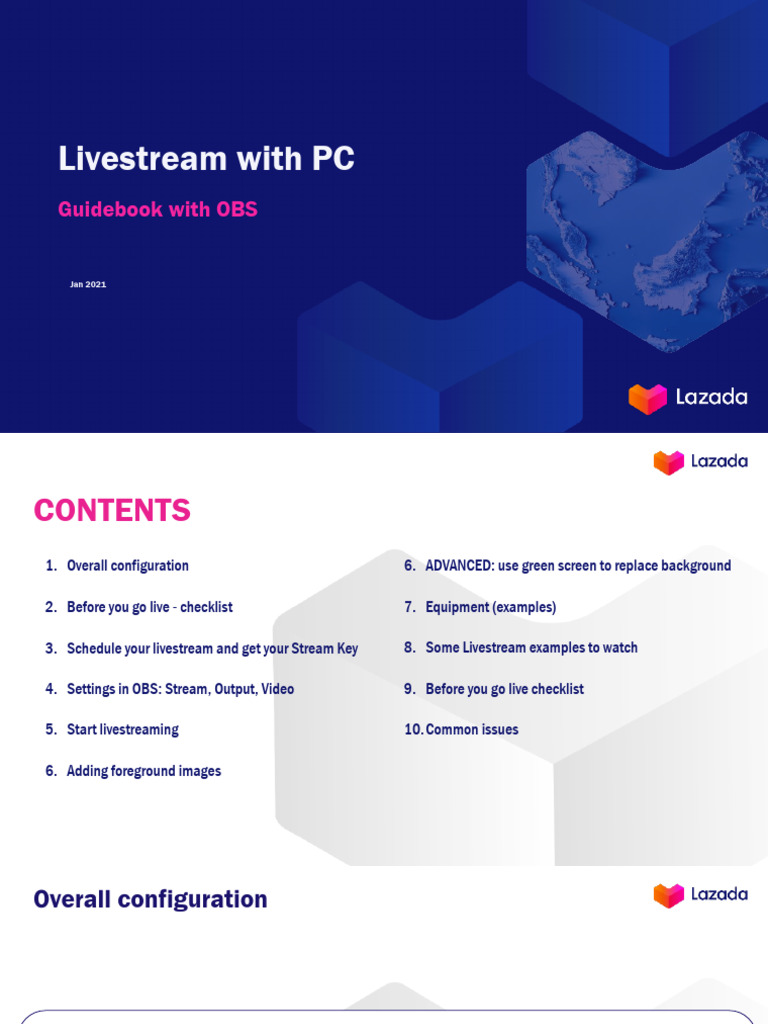 Livestream with PC

Guidebook with OBS

Jan 2021

Lazada

Lazada

CONTENTS

1. Overall configuration
2. Before you go live - checklist
3. Schedule your livestream and get your Stream Key
4. Settings in OBS: Stream, Output, Video
5. Start livestreaming
6. Adding foreground images

6. ADVANCED: use green screen to replace background
7. Equipment (examples)
8. Some Livestream examples to watch
9. Before you go live checklist
10. Common issues

Overall configuration

Lazada